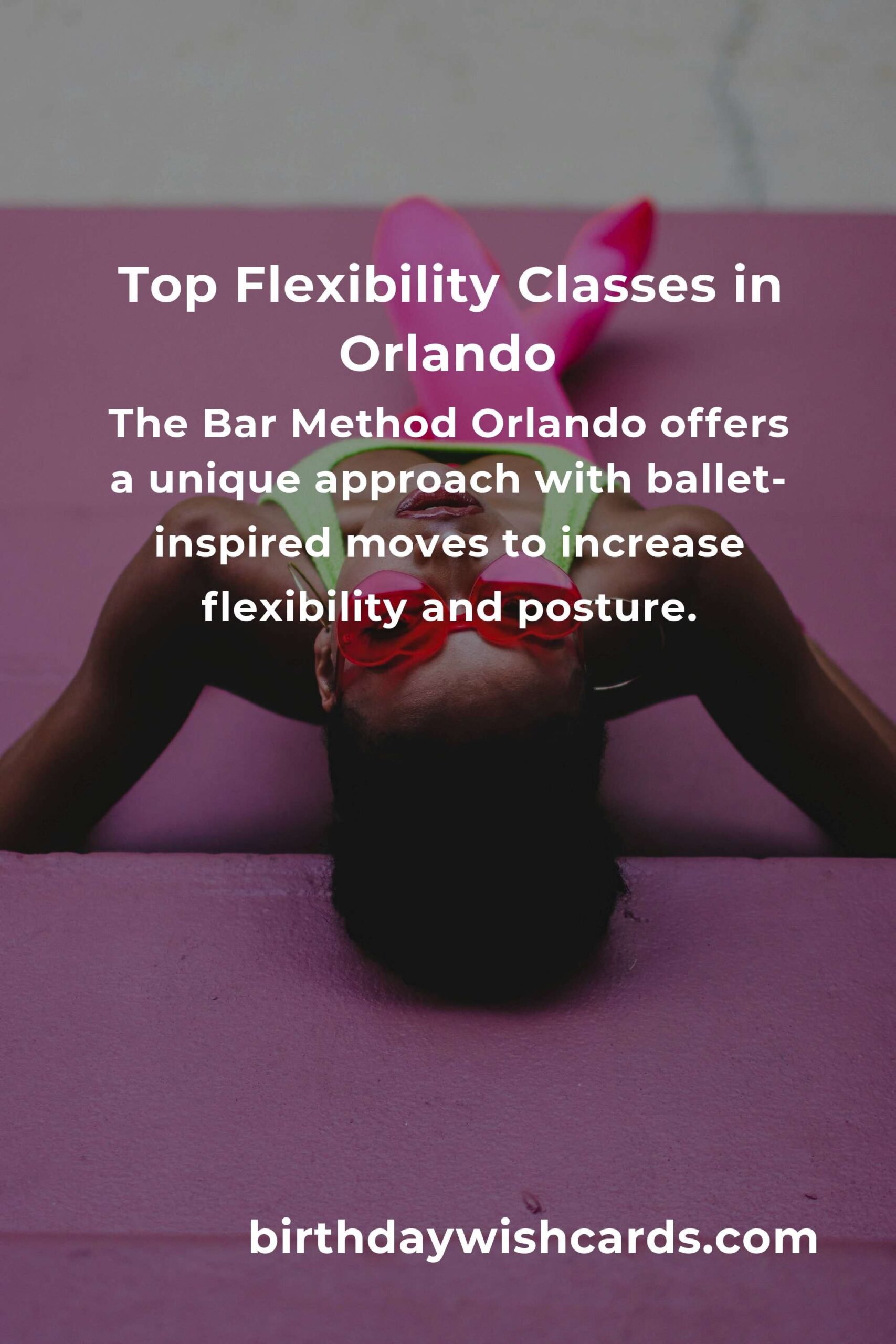 Top Flexibility Classes in Orlando

The Bar Method Orlando offers a unique approach with ballet-inspired moves to increase flexibility and posture.

birthdaywishcards.com